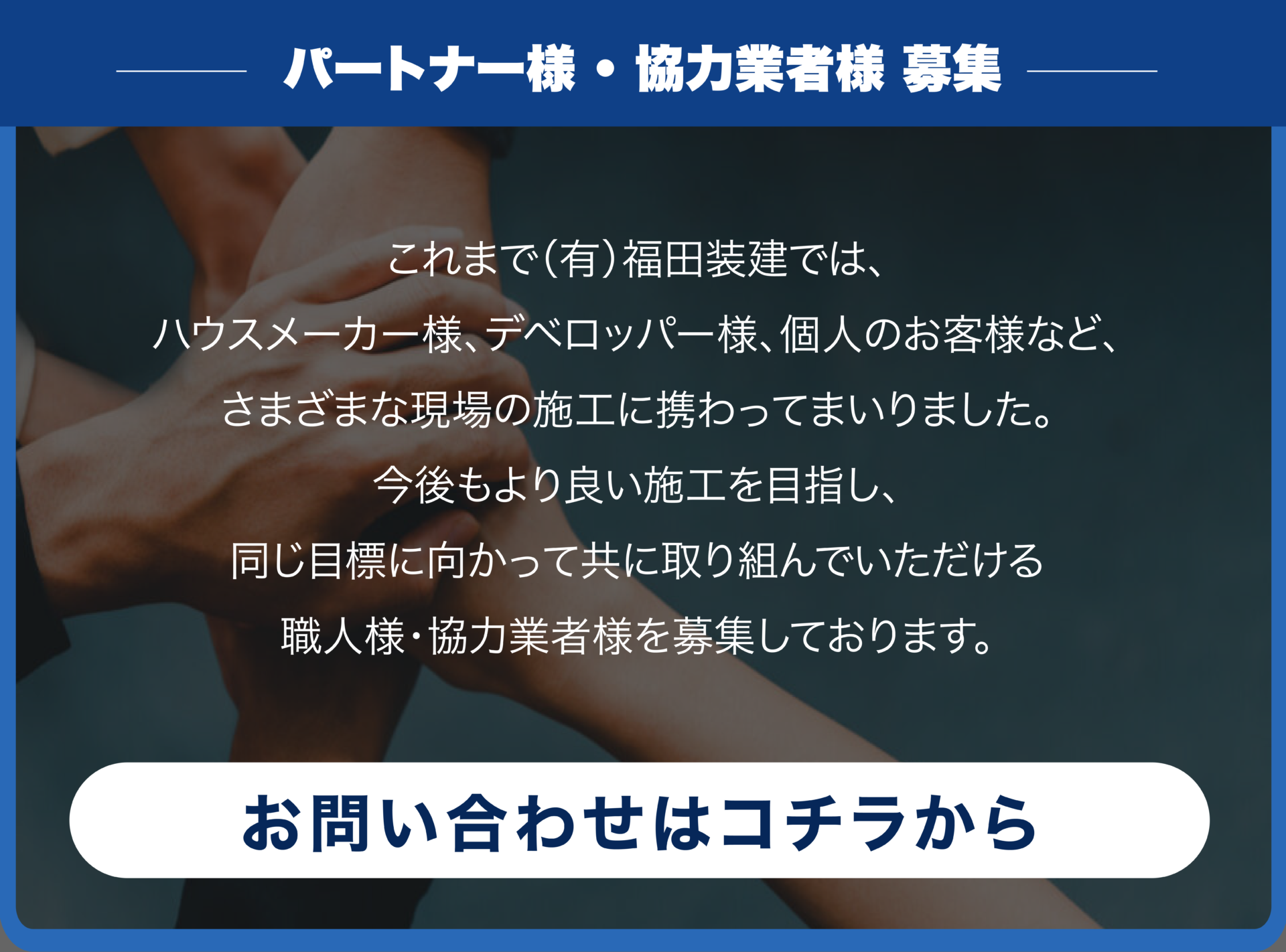 パートナー様・協力業者様 募集

これまで(有)福田装建では、
ハウスメーカー様、デベロッパー様、個人のお客様など、
さまざまな現場の施工に携わってまいりました。
今後もより良い施工を目指し、
同じ目標に向かって共に取り組んでいただける
職人様・協力業者様を募集しております。

お問い合わせはコチラから